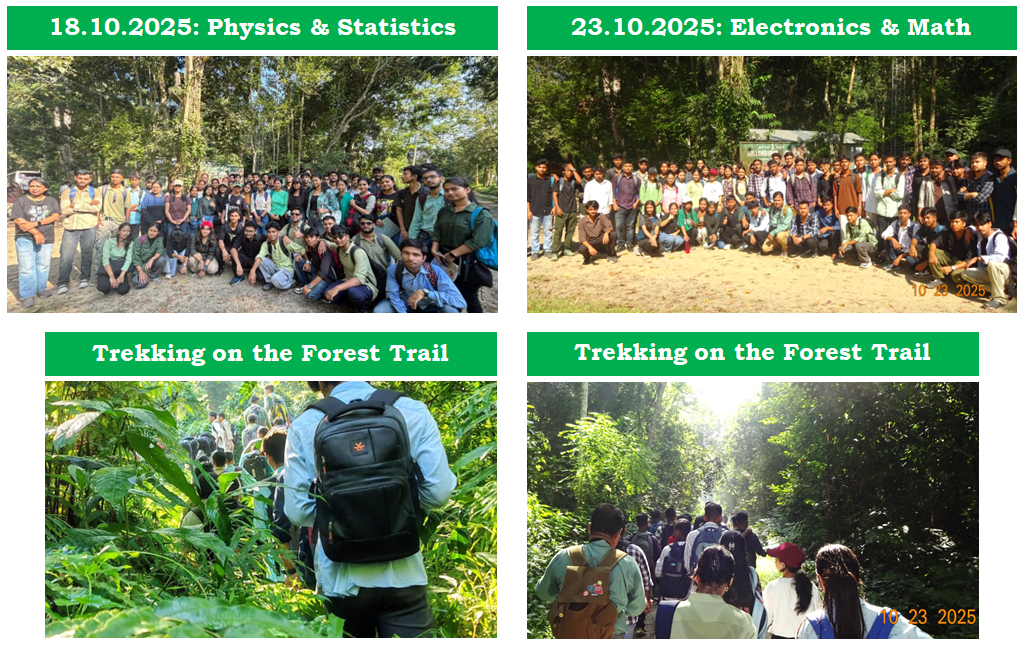 18.10.2025: Physics & Statistics

23.10.2025: Electronics & Math

10 23 2025

Trekking on the Forest Trail

Trekking on the Forest Trail

10 23 2025